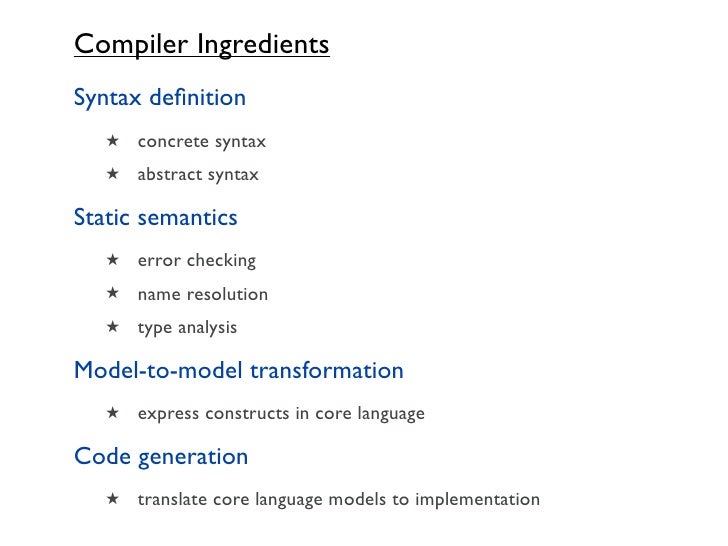 Compiler Ingredients

Syntax definition

★ concrete syntax

★ abstract syntax

Static semantics

★ error checking

★ name resolution

★ type analysis

Model-to-model transformation

★ express constructs in core language

Code generation

★ translate core language models to implementation